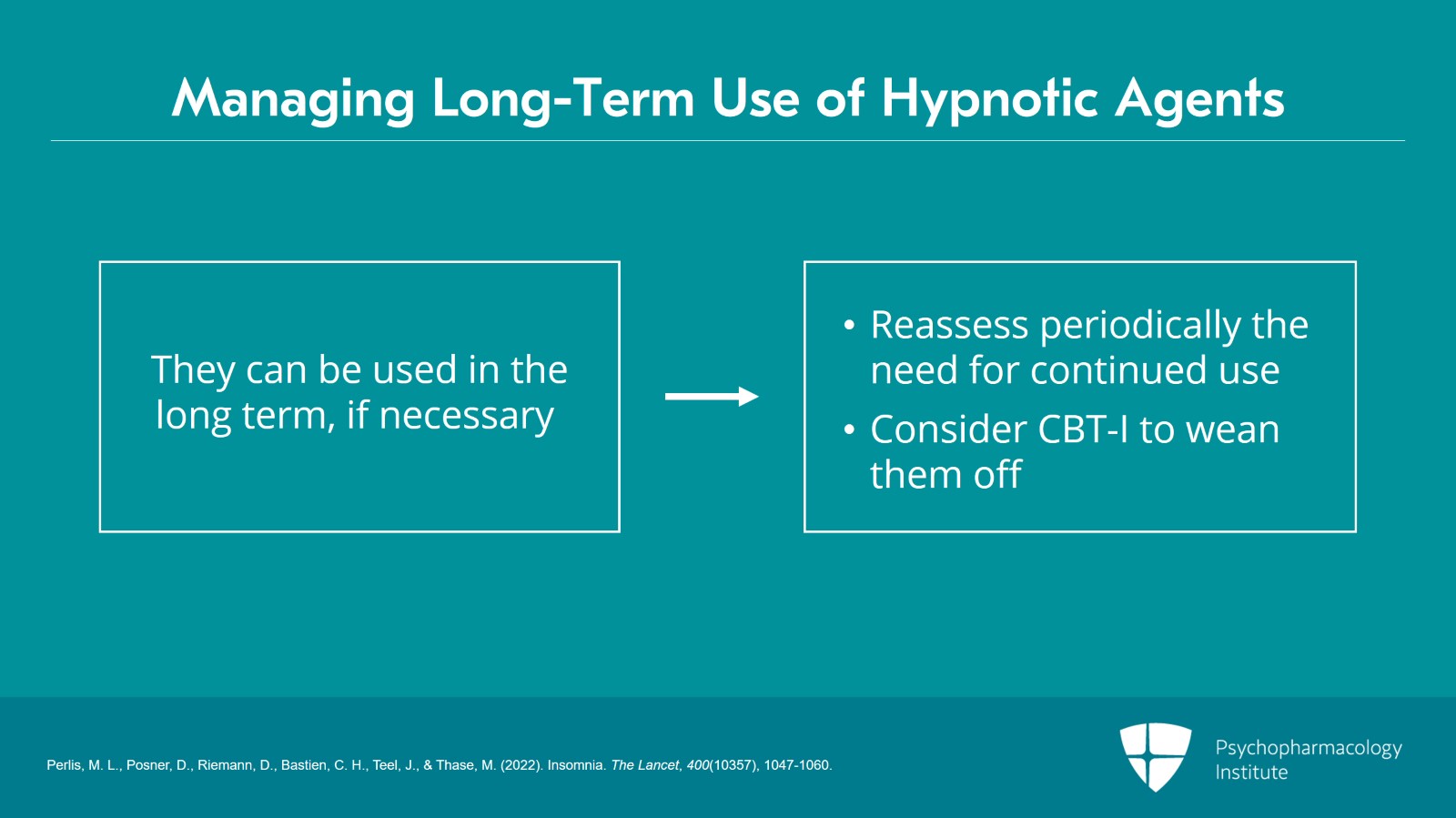 Managing Long-Term Use of Hypnotic Agents

They can be used in the long term, if necessary

• Reassess periodically the need for continued use
• Consider CBT-I to wean them off

Perlis, M. L., Posner, D., Riemann, D., Bastien, C. H., Teel, J., & Thase, M. (2022). Insomnia. The Lancet, 400(10357), 1047-1060.

Psychopharmacology Institute